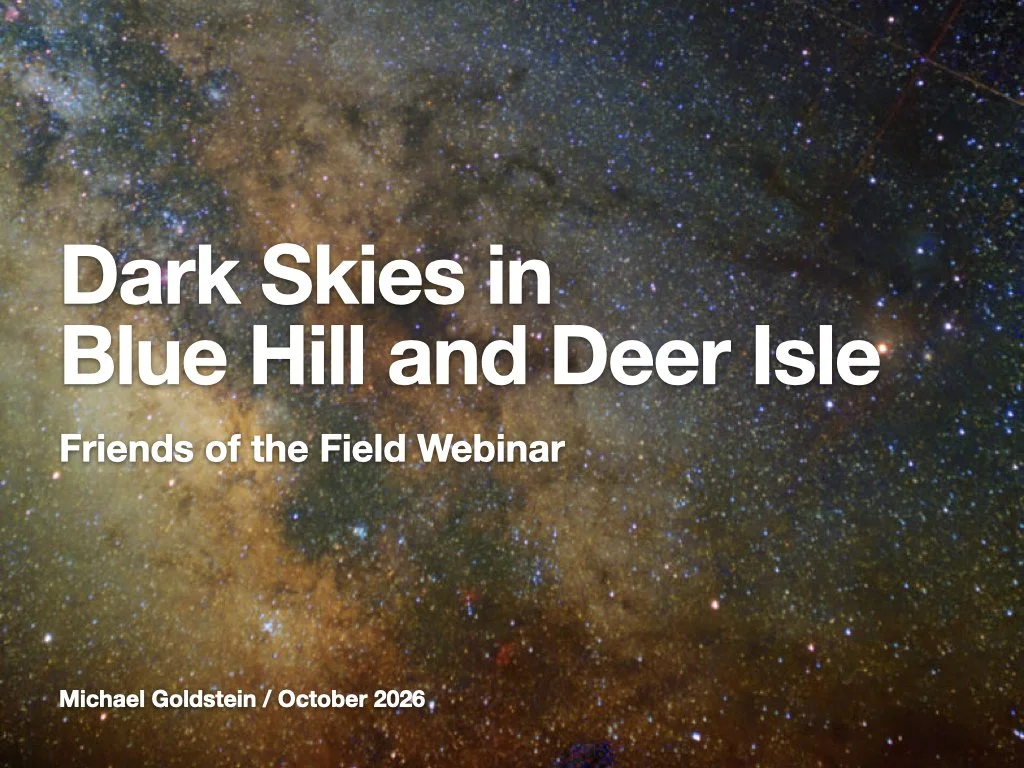 Dark Skies in
Blue Hill and Deer Isle

Friends of the Field Webinar

Michael Goldstein / October 2026